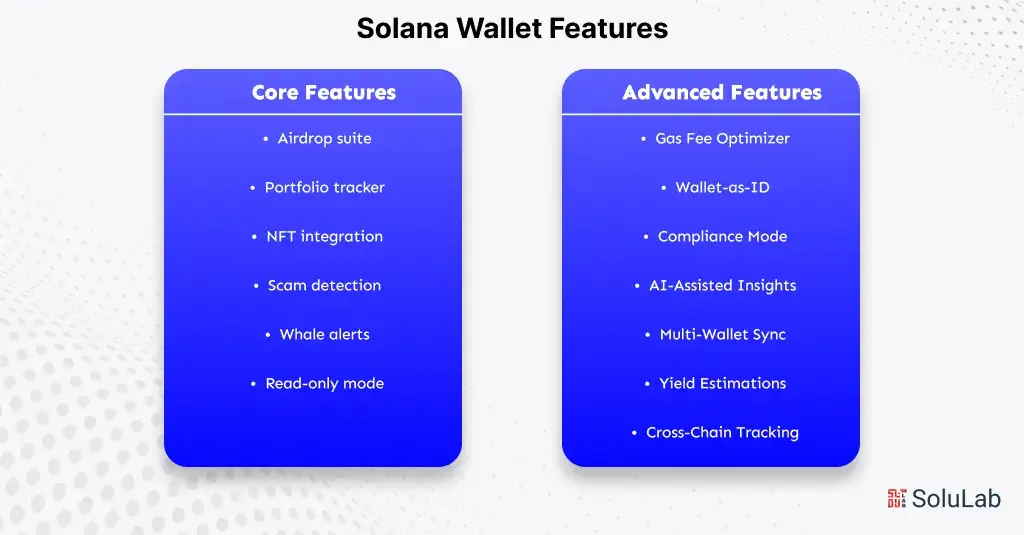 Solana Wallet Features

Core Features

• Airdrop suite
• Portfolio tracker
• NFT integration
• Scam detection
• Whale alerts
• Read-only mode

Advanced Features

• Gas Fee Optimizer
• Wallet-as-ID
• Compliance Mode
• AI-Assisted Insights
• Multi-Wallet Sync
• Yield Estimations
• Cross-Chain Tracking

SoluLab